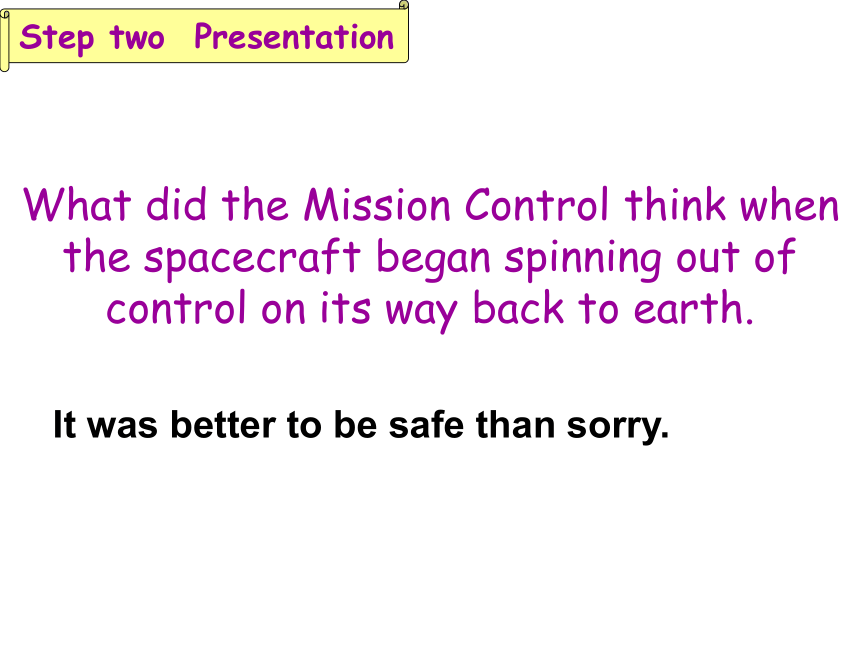 Step two Presentation

What did the Mission Control think when the spacecraft began spinning out of control on its way back to earth.

It was better to be safe than sorry.